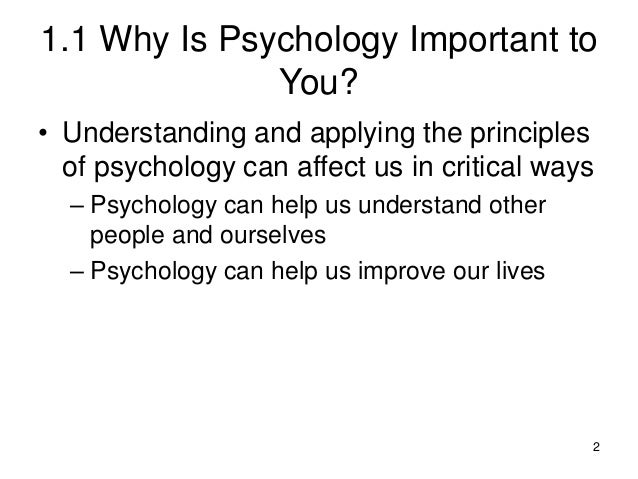 1.1 Why Is Psychology Important to You?

• Understanding and applying the principles of psychology can affect us in critical ways
– Psychology can help us understand other people and ourselves
– Psychology can help us improve our lives

2